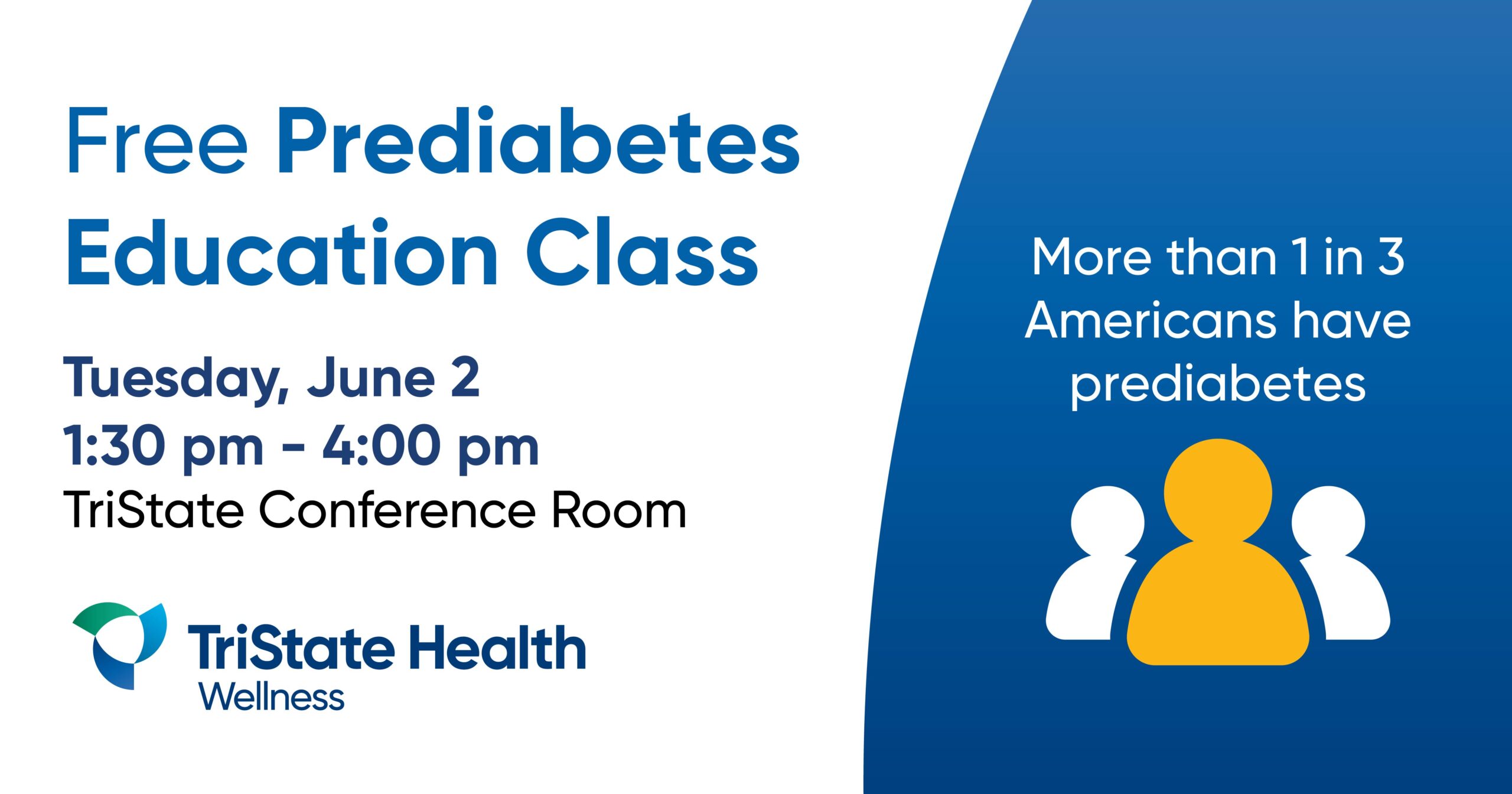 Free Prediabetes Education Class

Tuesday, June 2
1:30 pm - 4:00 pm
TriState Conference Room

TriState Health
Wellness

More than 1 in 3 Americans have prediabetes